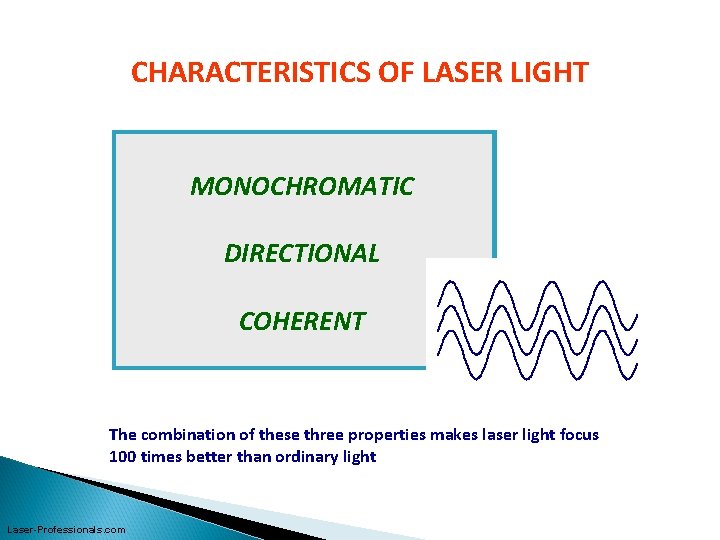 CHARACTERISTICS OF LASER LIGHT

MONOCHROMATIC

DIRECTIONAL

COHERENT

The combination of these three properties makes laser light focus 100 times better than ordinary light

Laser-Professionals.com